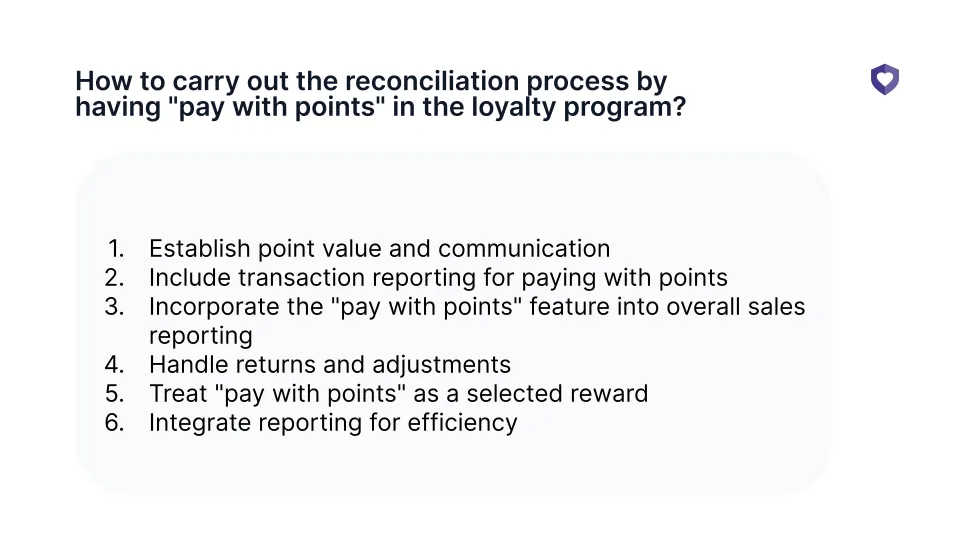 How to carry out the reconciliation process by having "pay with points" in the loyalty program?

1. Establish point value and communication
2. Include transaction reporting for paying with points
3. Incorporate the "pay with points" feature into overall sales reporting
4. Handle returns and adjustments
5. Treat "pay with points" as a selected reward
6. Integrate reporting for efficiency